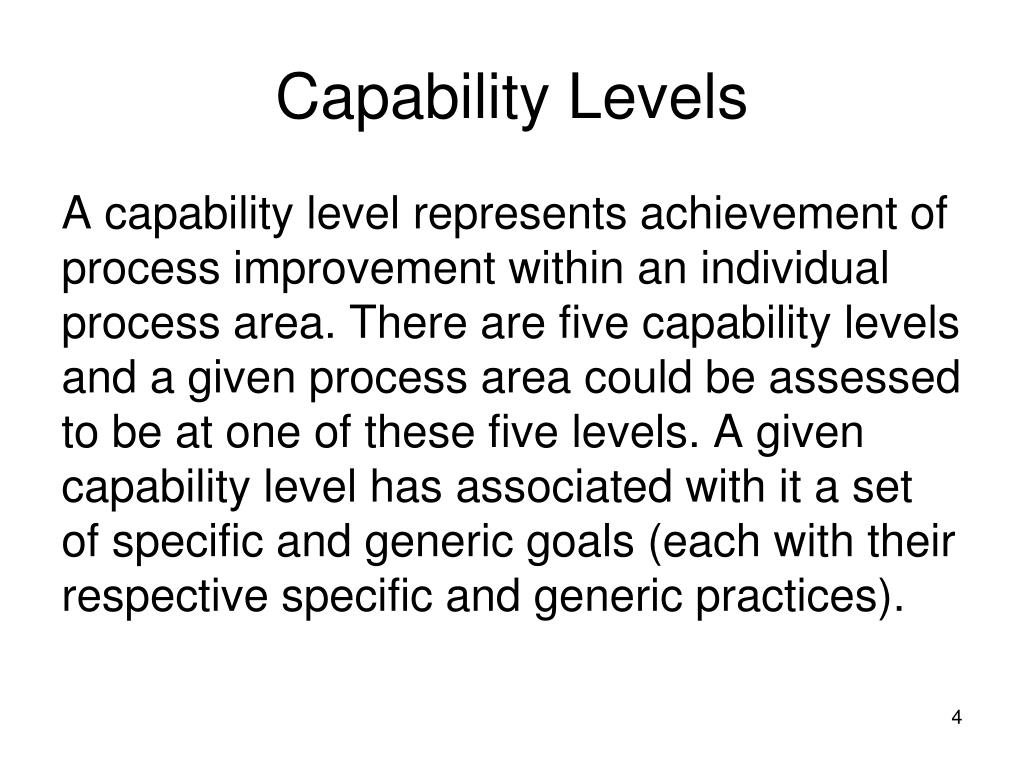 Capability Levels

A capability level represents achievement of process improvement within an individual process area. There are five capability levels and a given process area could be assessed to be at one of these five levels. A given capability level has associated with it a set of specific and generic goals (each with their respective specific and generic practices).

4